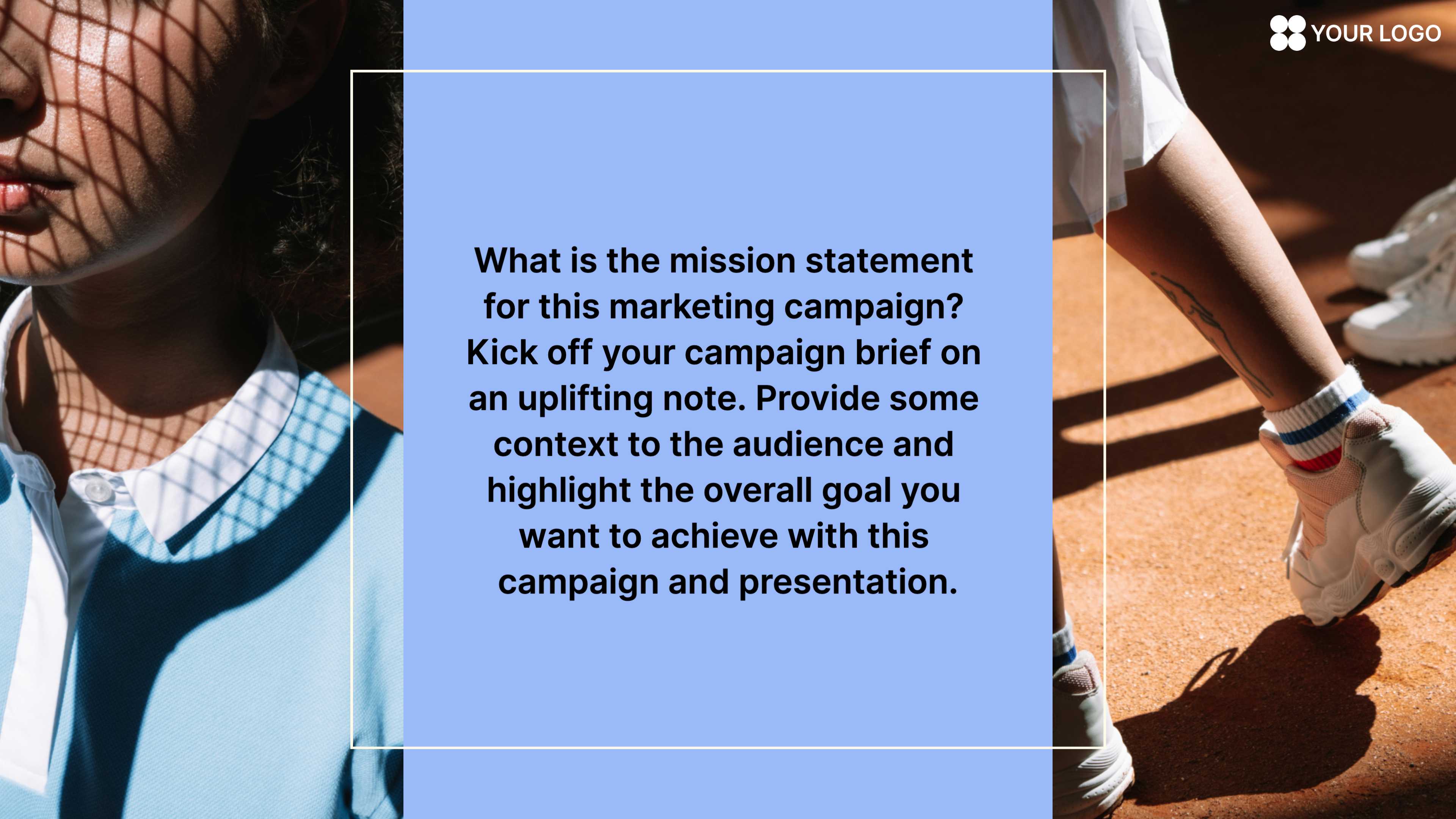 YOUR LOGO

What is the mission statement for this marketing campaign? Kick off your campaign brief on an uplifting note. Provide some context to the audience and highlight the overall goal you want to achieve with this campaign and presentation.